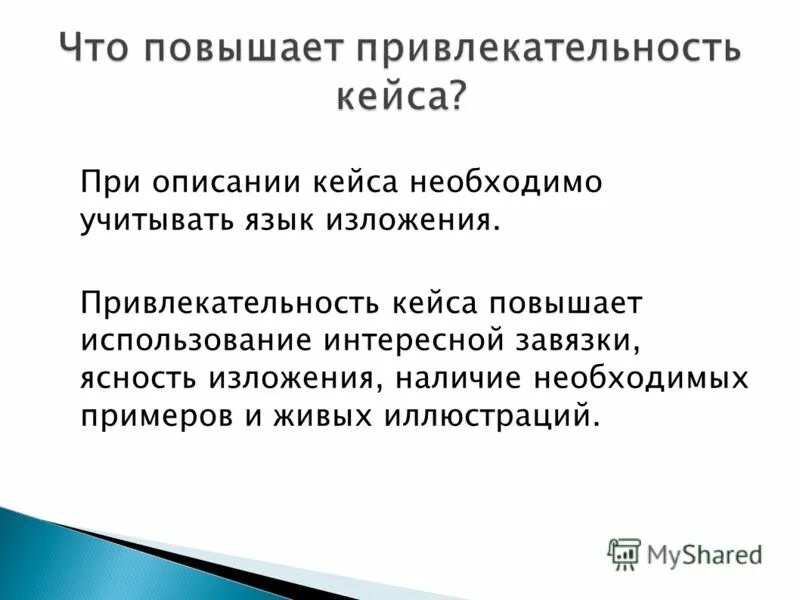 Что повышает привлекательность кейса?

При описании кейса необходимо учитывать язык изложения.

Привлекательность кейса повышает использование интересной завязки, ясность изложения, наличие необходимых примеров и живых иллюстраций.

MyShared